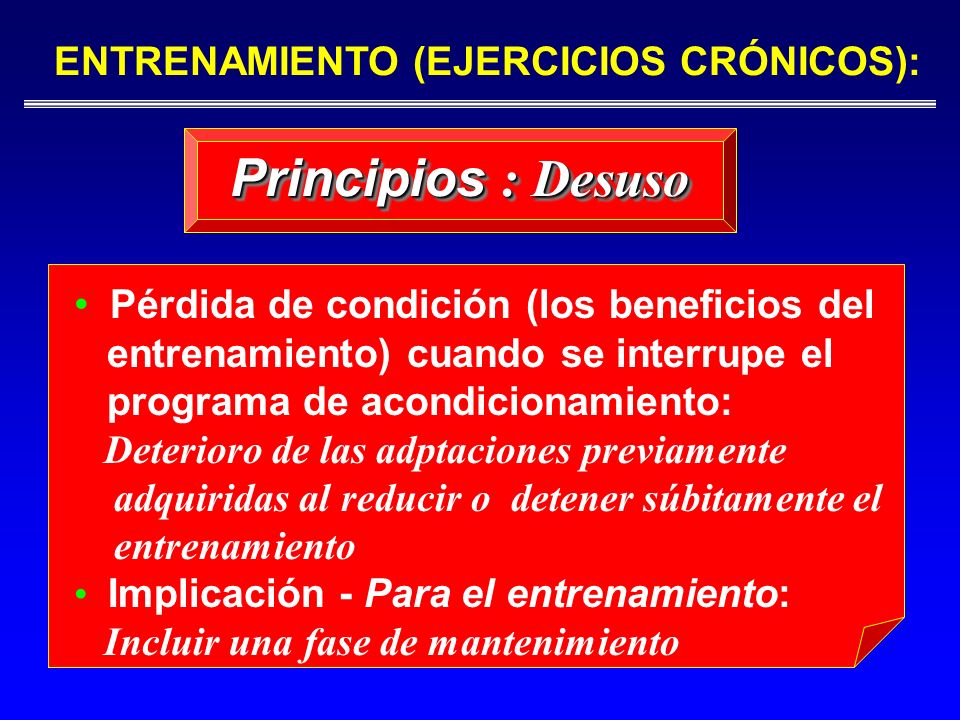 ENTRENAMIENTO (EJERCICIOS CRÓNICOS):

Principios : Desuso

• Pérdida de condición (los beneficios del entrenamiento) cuando se interrupe el programa de acondicionamiento:
Deterioro de las adptaciones previamente adquiridas al reducir o detener súbitamente el entrenamiento

• Implicación - Para el entrenamiento:
Incluir una fase de mantenimiento